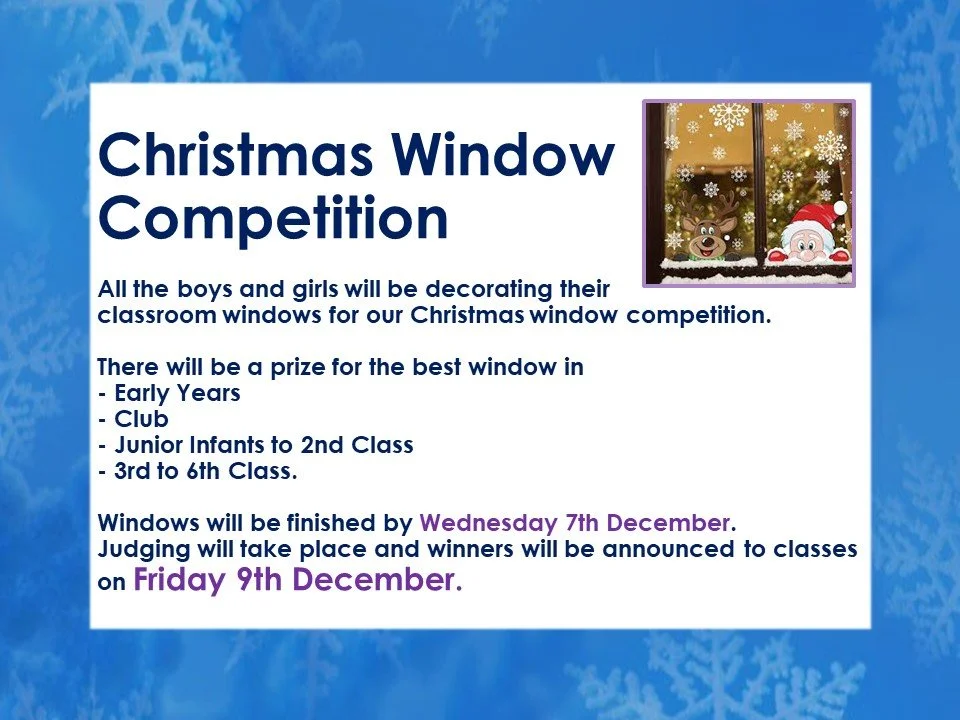 Christmas Window Competition

All the boys and girls will be decorating their classroom windows for our Christmas window competition.

There will be a prize for the best window in
- Early Years
- Club
- Junior Infants to 2nd Class
- 3rd to 6th Class.

Windows will be finished by Wednesday 7th December.
Judging will take place and winners will be announced to classes on Friday 9th December.